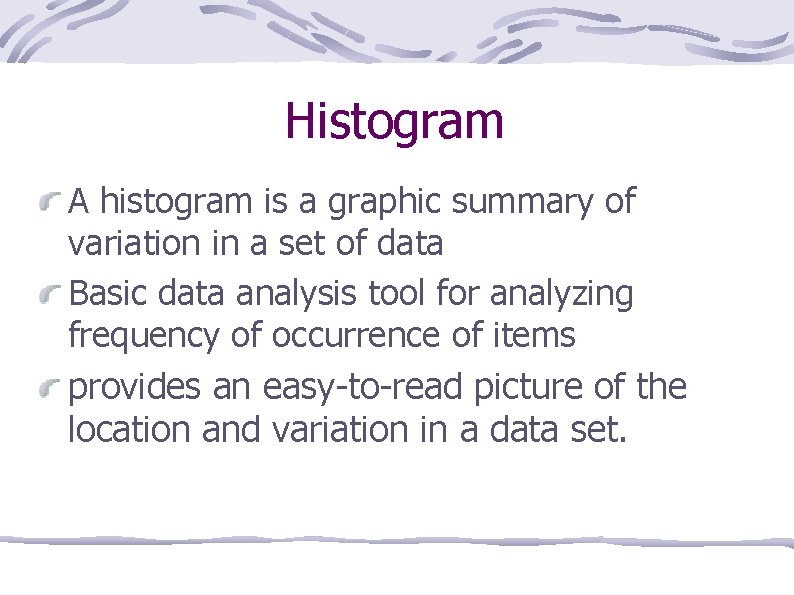 Histogram

A histogram is a graphic summary of variation in a set of data

Basic data analysis tool for analyzing frequency of occurrence of items

provides an easy-to-read picture of the location and variation in a data set.